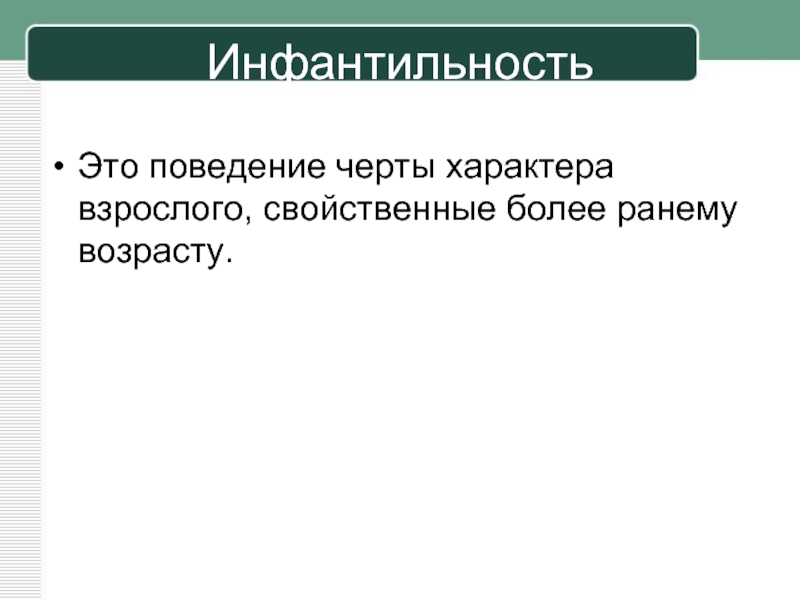 Инфантильность

• Это поведение черты характера взрослого, свойственные более ранему возрасту.